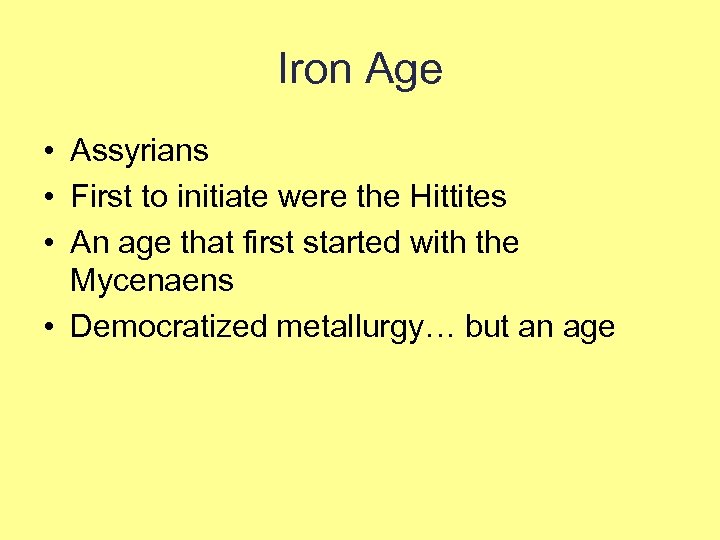 Iron Age

• Assyrians
• First to initiate were the Hittites
• An age that first started with the Mycenaens
• Democratized metallurgy… but an age